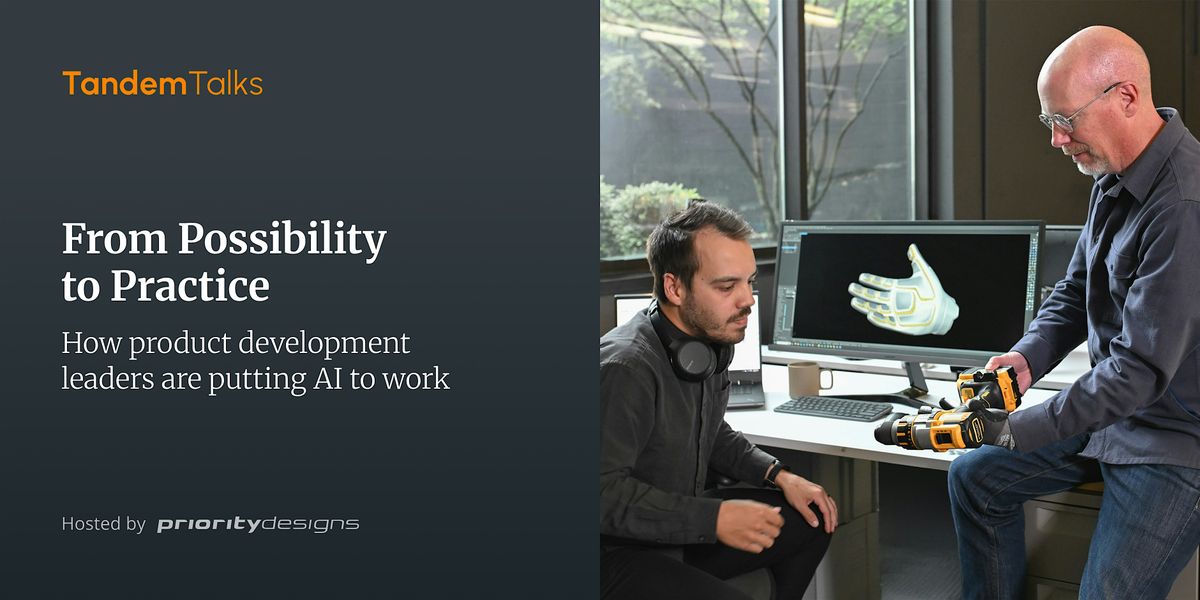 TandemTalks

From Possibility to Practice

How product development leaders are putting AI to work

Hosted by prioritydesigns